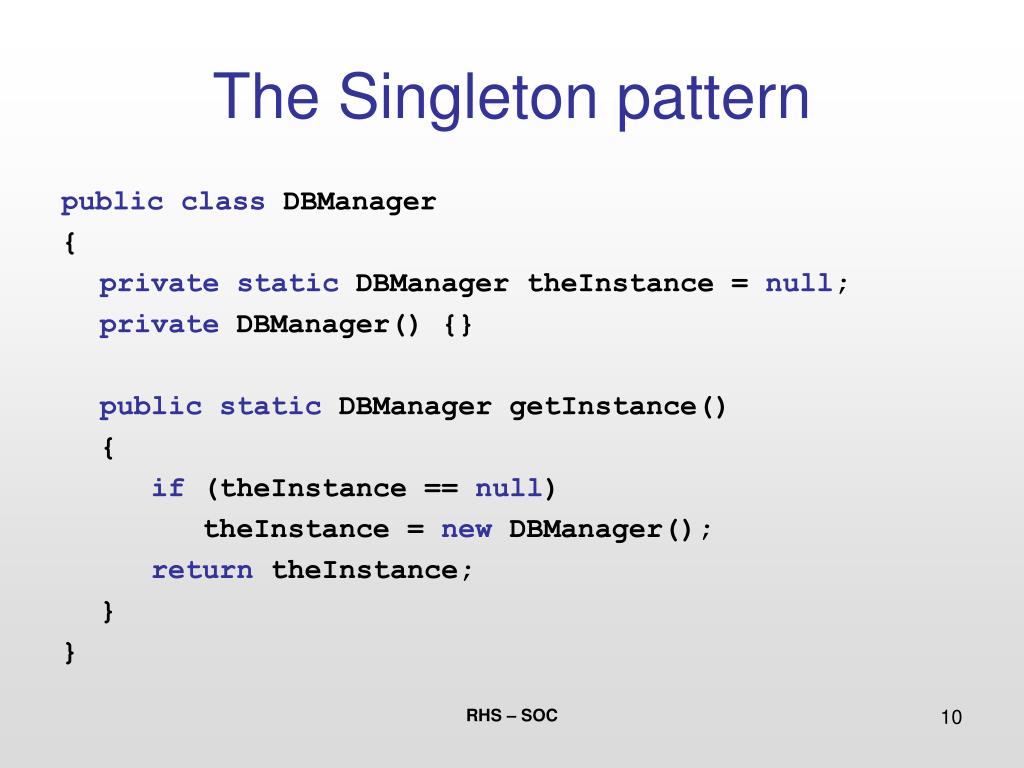 The Singleton pattern

public class DBManager
{
  private static DBManager theInstance = null;
  private DBManager() {}

  public static DBManager getInstance()
  {
    if (theInstance == null)
      theInstance = new DBManager();
    return theInstance;
  }
}

RHS – SOC

10